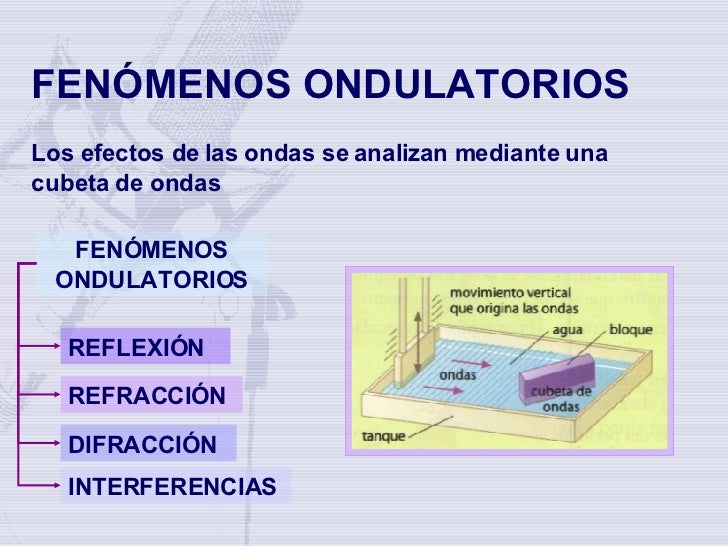 FENÓMENOS ONDULATORIOS

Los efectos de las ondas se analizan mediante una cubeta de ondas

FENÓMENOS ONDULATORIOS

REFLEXIÓN

REFRACCIÓN

DIFRACCIÓN

INTERFERENCIAS

movimiento vertical que origina las ondas

agua

bloque

ondas

cubeta de ondas

tanque